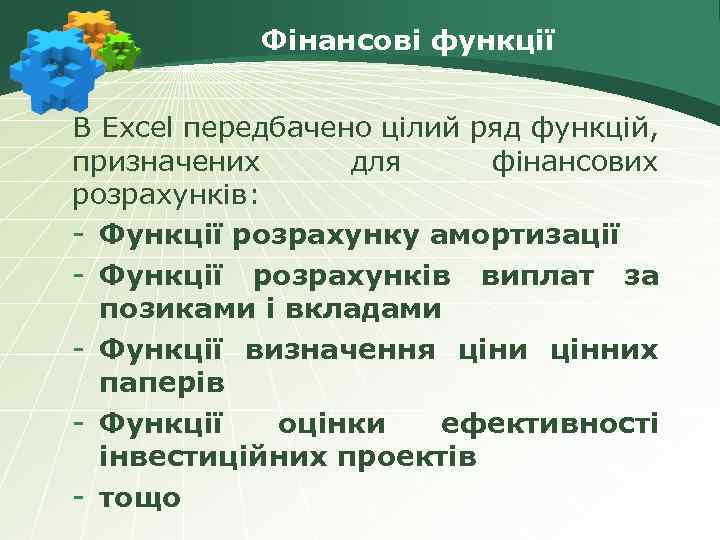 Фінансові функції

В Excel передбачено цілий ряд функцій, призначених для фінансових розрахунків:

- Функції розрахунку амортизації
- Функції розрахунків виплат за позиками і вкладами
- Функції визначення ціни цінних паперів
- Функції оцінки ефективності інвестиційних проектів
- тощо